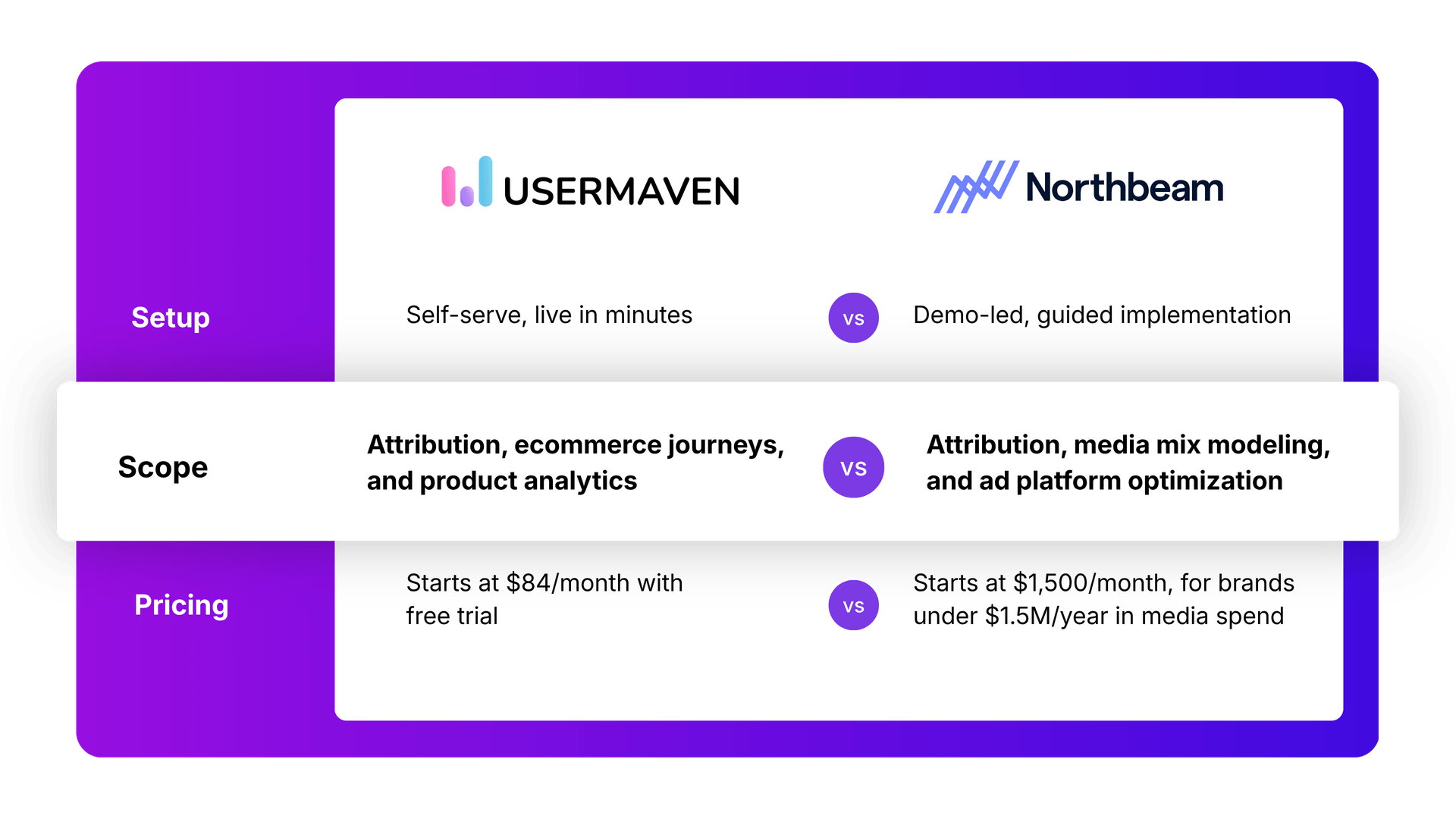 |  | USERMAVEN |  | Northbeam |
|---|---|---|---|
| Setup | Self-serve, live in minutes | vs | Demo-led, guided implementation |
| Scope | Attribution, ecommerce journeys, and product analytics | vs | Attribution, media mix modeling, and ad platform optimization |
| Pricing | Starts at \$84/month with free trial | vs | Starts at \$1,500/month, for brands under \$1.5M/year in media spend |